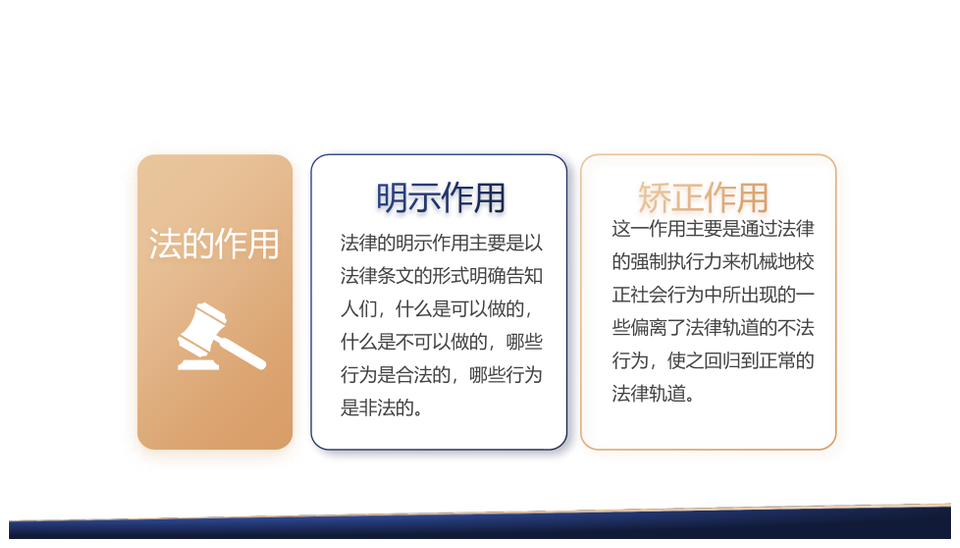 法的作用

明示作用

法律的明示作用主要是以法律条文的形式明确告知人们，什么是可以做的，什么是不可以做的，哪些行为是合法的，哪些行为是非法的。

矫正作用

这一作用主要是通过法律的强制执行力来机械地校正社会行为中所出现的一些偏离了法律轨道的不法行为，使之回归到正常的法律轨道。